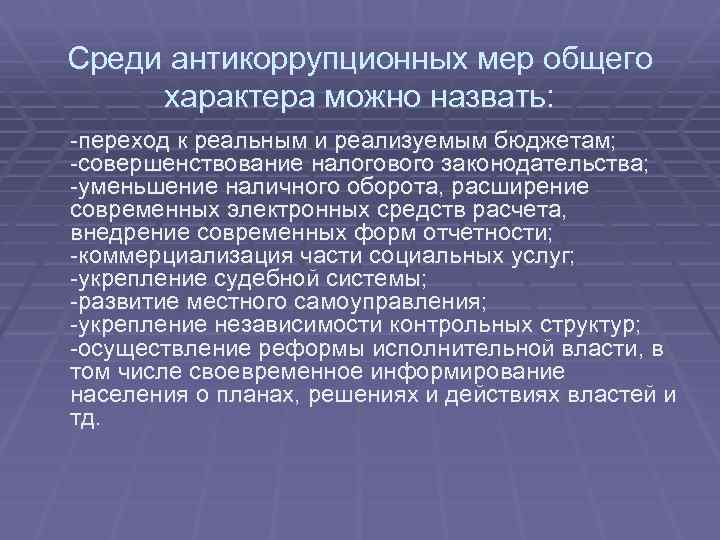 Среди антикоррупционных мер общего характера можно назвать:

-переход к реальным и реализуемым бюджетам;
-совершенствование налогового законодательства;
-уменьшение наличного оборота, расширение современных электронных средств расчета, внедрение современных форм отчетности;
-коммерциализация части социальных услуг;
-укрепление судебной системы;
-развитие местного самоуправления;
-укрепление независимости контрольных структур;
-осуществление реформы исполнительной власти, в том числе своевременное информирование населения о планах, решениях и действиях властей и тд.